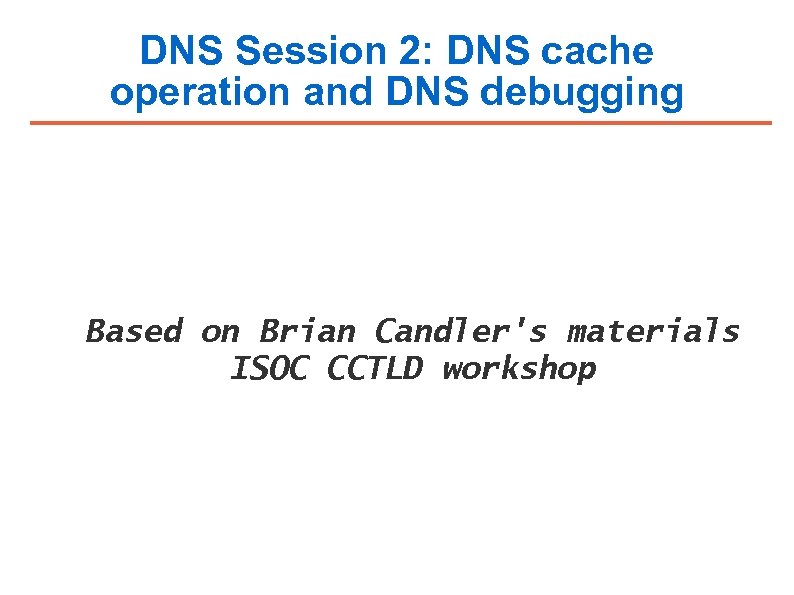 DNS Session 2: DNS cache operation and DNS debugging

Based on Brian Candler's materials
ISOC CCTLD workshop